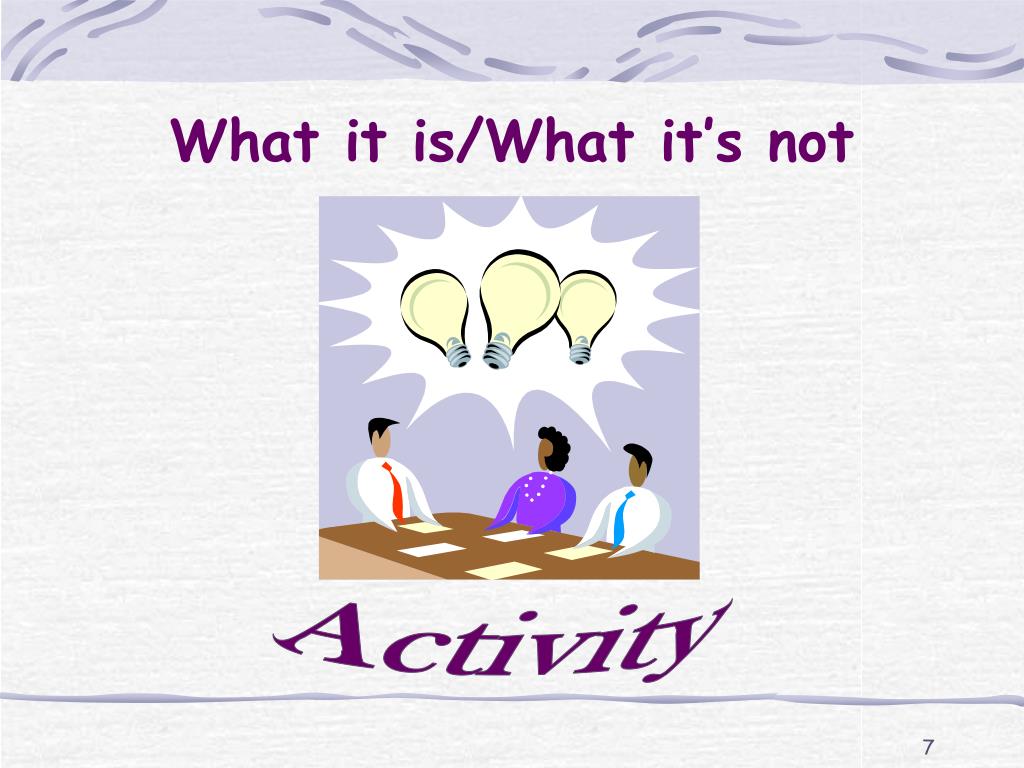 What it is/What it's not

Activity

7